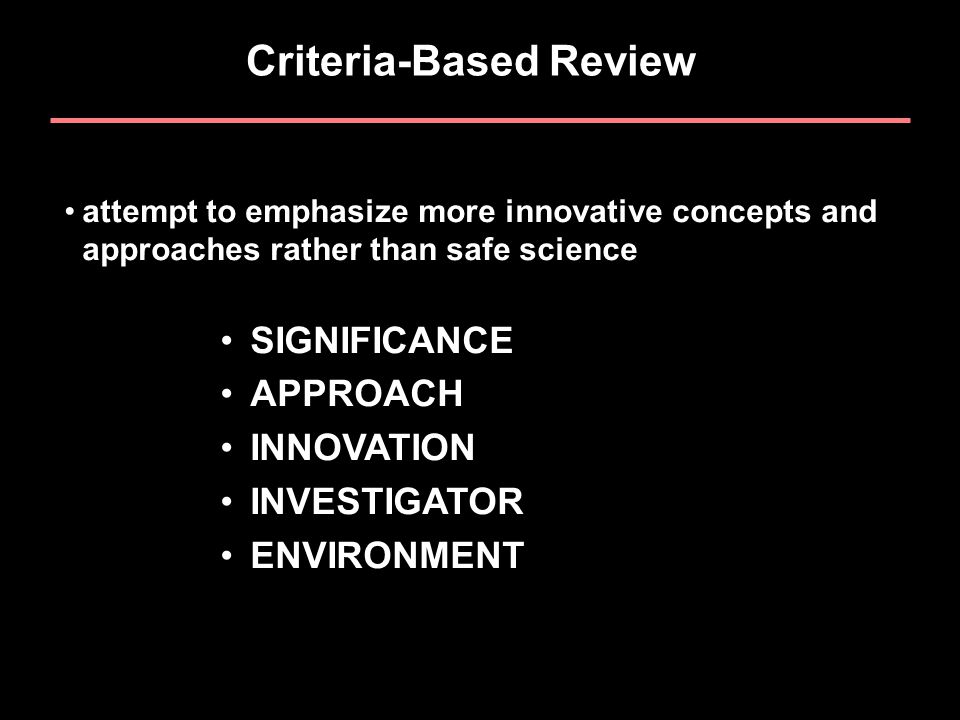 Criteria-Based Review

• attempt to emphasize more innovative concepts and approaches rather than safe science

• SIGNIFICANCE
• APPROACH
• INNOVATION
• INVESTIGATOR
• ENVIRONMENT